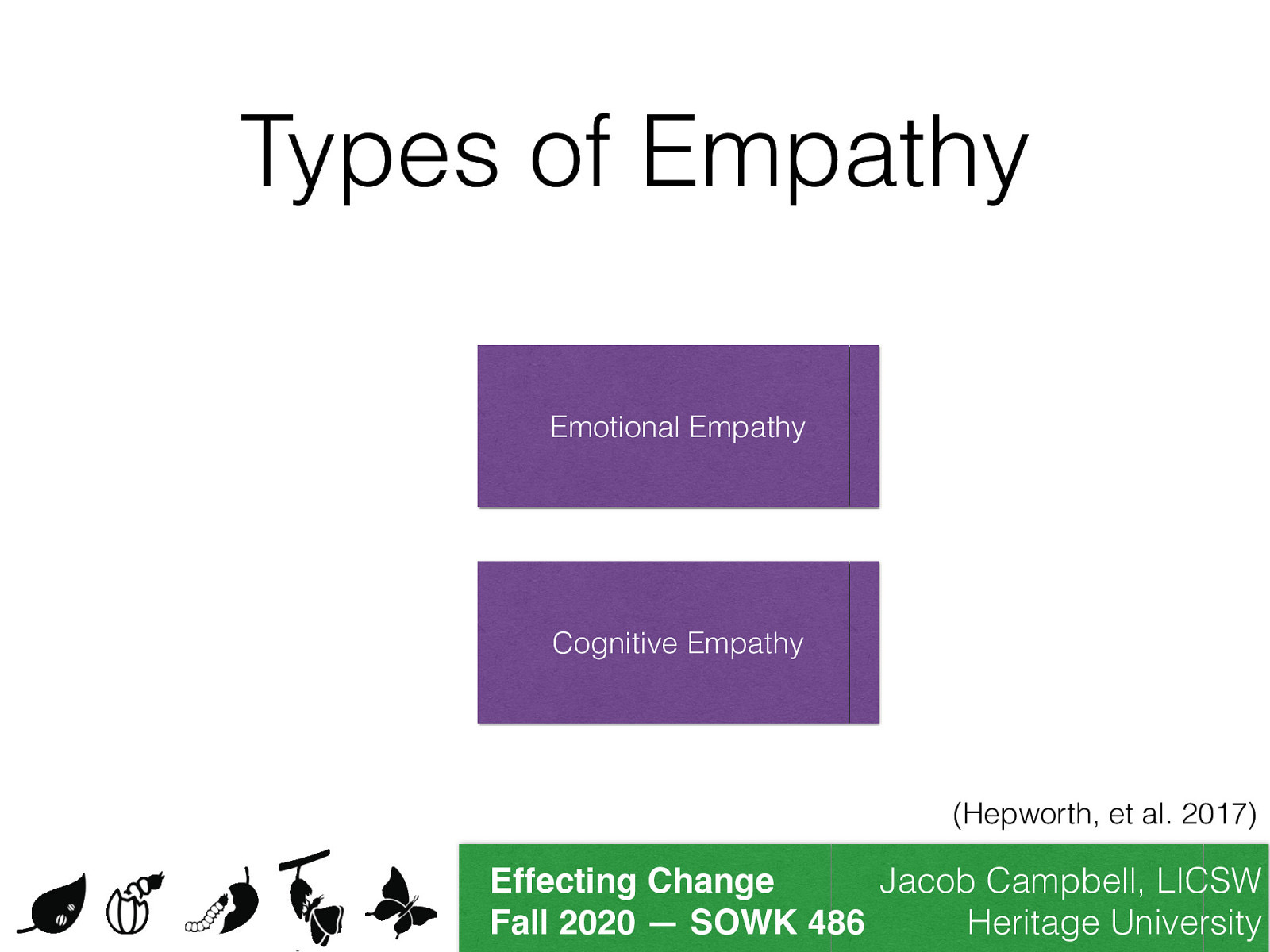 Types of Empathy

Emotional Empathy

Cognitive Empathy

(Hepworth, et al. 2017)

Effecting Change
Fall 2020 — SOWK 486

Jacob Campbell, LICSW
Heritage University